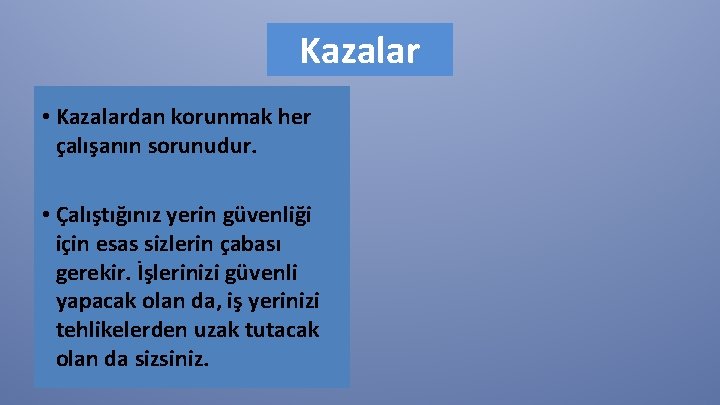 Kazalar

• Kazalardan korunmak her çalışanın sorunudur.

• Çalıştığınız yerin güvenliği için esas sizlerin çabası gerekir. İşlerinizi güvenli yapacak olan da, iş yerinizi tehlikelerden uzak tutacak olan da sizsiniz.